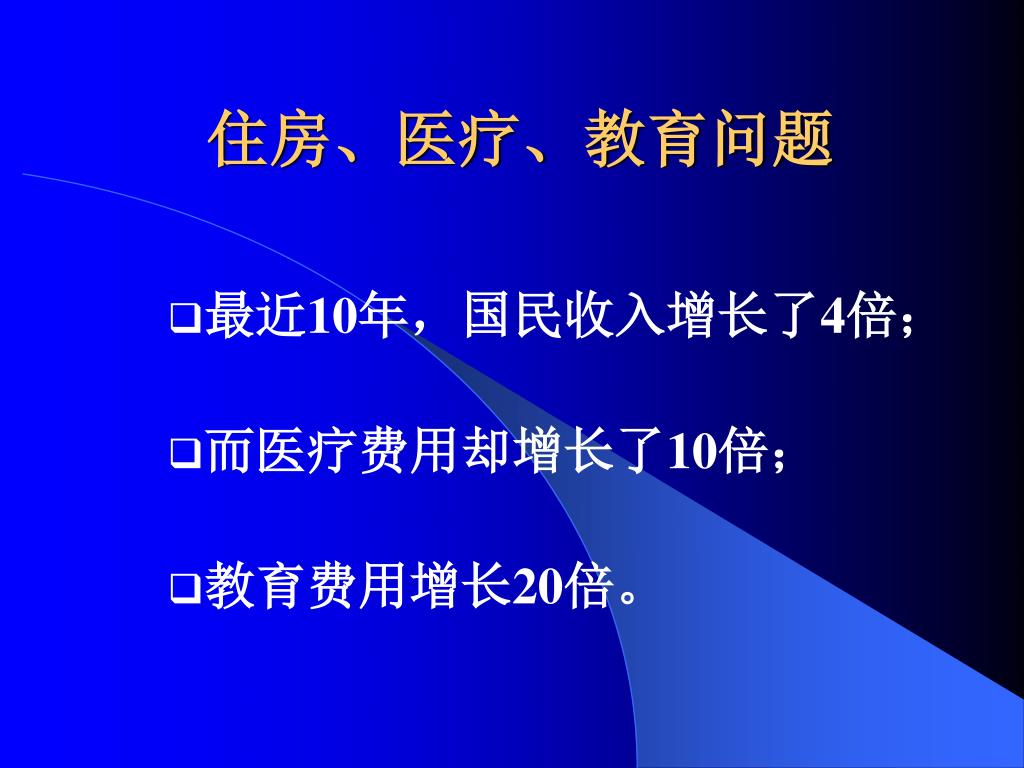 住房、医疗、教育问题

❑最近10年，国民收入增长了4倍；

❑而医疗费用却增长了10倍；

❑教育费用增长20倍。